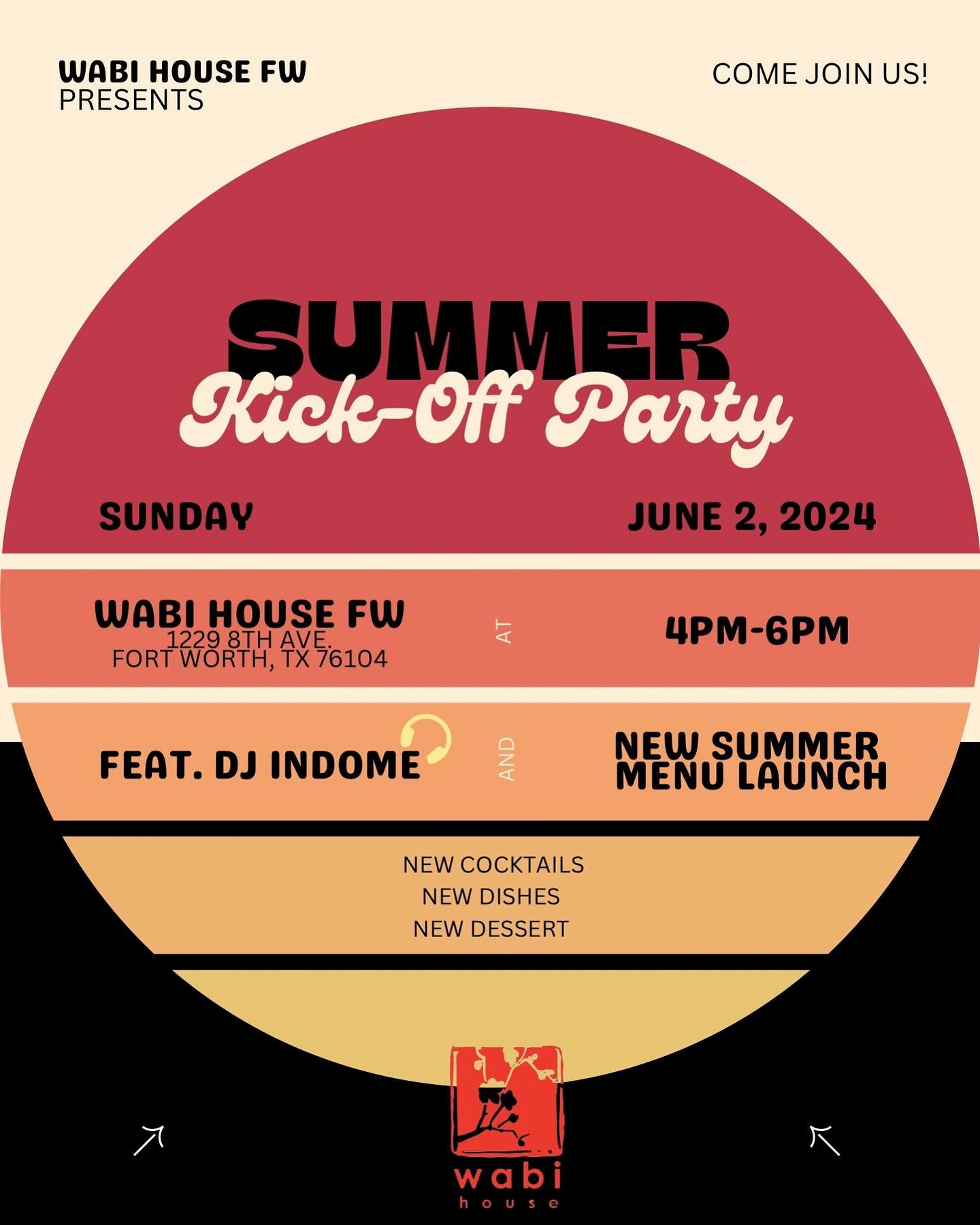 WABI HOUSE FW
PRESENTS

COME JOIN US!

SUMMER
Kick-Off Party

SUNDAY

JUNE 2, 2024

WABI HOUSE FW
1229 8TH AVE.
FORT WORTH, TX 76104

AT

4PM-6PM

FEAT. DJ INDOME

AND

NEW SUMMER
MENU LAUNCH

NEW COCKTAILS
NEW DISHES
NEW DESSERT

wabi
house